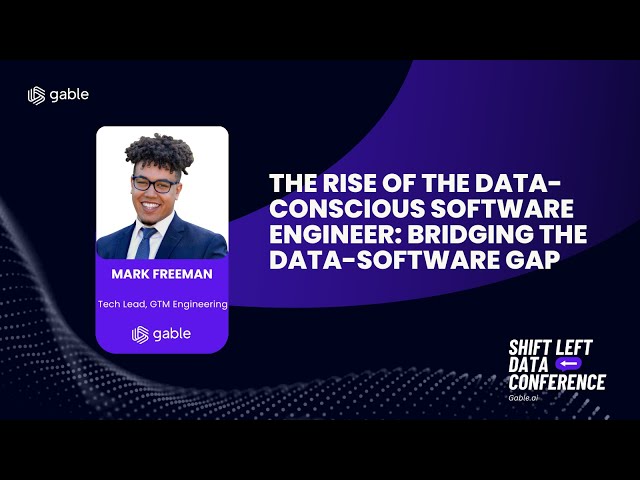 gable

MARK FREEMAN

Tech Lead, GTM Engineering

gable

THE RISE OF THE DATA-CONSCIOUS SOFTWARE ENGINEER: BRIDGING THE DATA-SOFTWARE GAP

SHIFT LEFT DATA CONFERENCE

Gable.ai